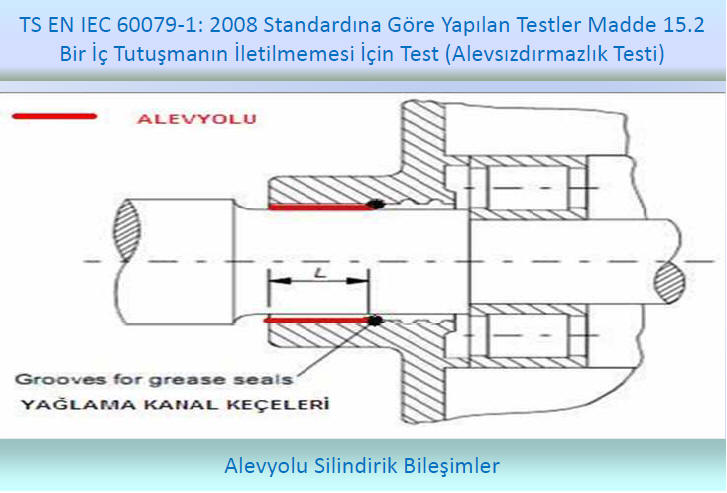 TS EN IEC 60079-1: 2008 Standardına Göre Yapılan Testler Madde 15.2
Bir İç Tutuşmanın İletilmemesi İçin Test (Alevsızdırmazlık Testi)

ALEVYOLU

L

Grooves for grease seals
YAĞLAMA KANAL KEÇELERİ

Alevyolu Silindirik Bileşimler